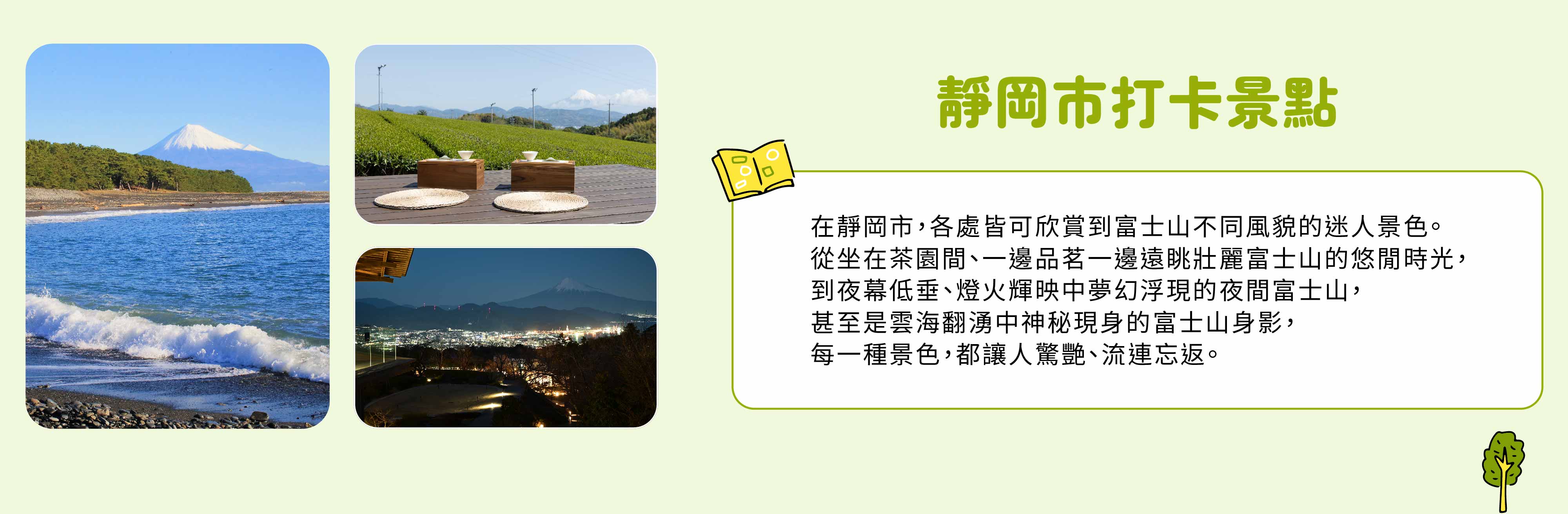 靜岡市打卡景點

在靜岡市，各處皆可欣賞到富士山不同風貌的迷人景色。
從坐在茶園間、一邊品茗一邊遠眺壯麗富士山的悠閒時光，
到夜幕低垂、燈火輝映中夢幻浮現的夜間富士山，
甚至是雲海翻湧中神秘現身的富士山身影，
每一種景色，都讓人驚艷、流連忘返。